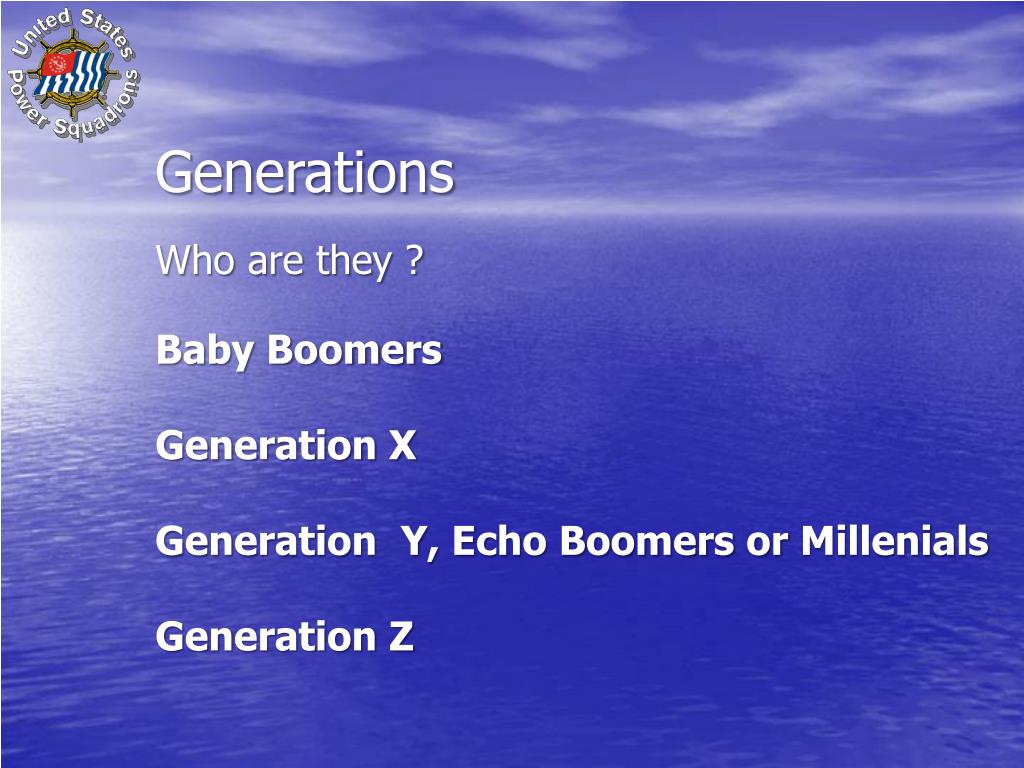 United States Power Squadrons

Generations

Who are they ?

Baby Boomers

Generation X

Generation Y, Echo Boomers or Millenials

Generation Z